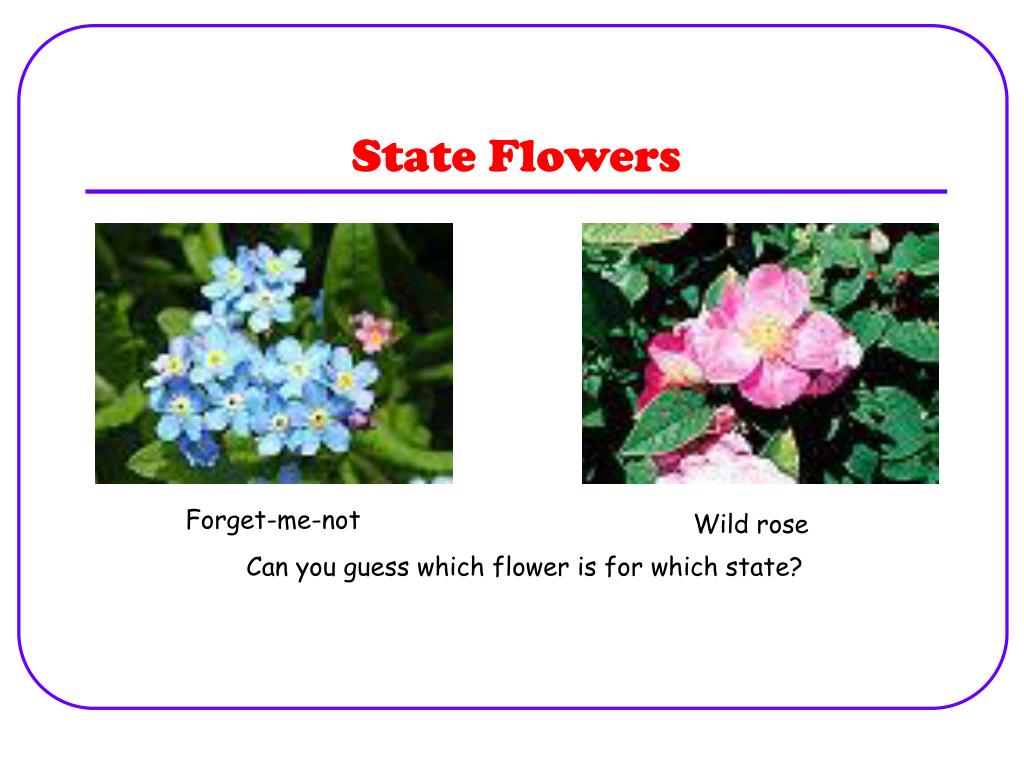 State Flowers

Forget-me-not

Wild rose

Can you guess which flower is for which state?